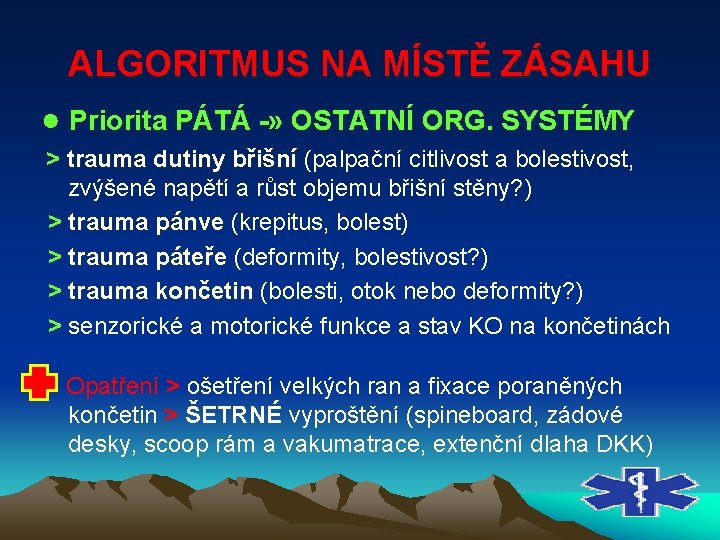 ALGORITMUS NA MÍSTĚ ZÁSAHU

● Priorita PÁTÁ -» OSTATNÍ ORG. SYSTÉMY

> trauma dutiny břišní (palpační citlivost a bolestivost, zvýšené napětí a růst objemu břišní stěny?)

> trauma pánve (krepitus, bolest)

> trauma páteře (deformity, bolestivost?)

> trauma končetin (bolesti, otok nebo deformity?)

> senzorické a motorické funkce a stav KO na končetinách

Opatření > ošetření velkých ran a fixace poraněných končetin > ŠETRNÉ vyproštění (spineboard, zádové desky, scoop rám a vakumatrace, extenční dlaha DKK)